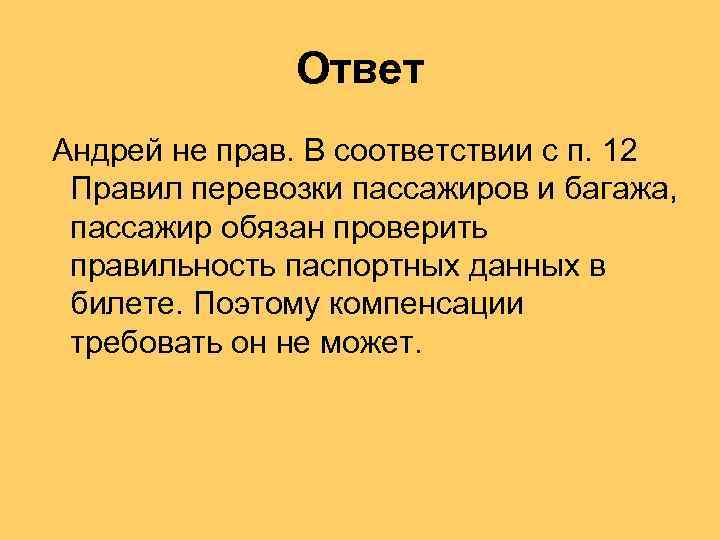 Ответ

Андрей не прав. В соответствии с п. 12 Правил перевозки пассажиров и багажа, пассажир обязан проверить правильность паспортных данных в билете. Поэтому компенсации требовать он не может.